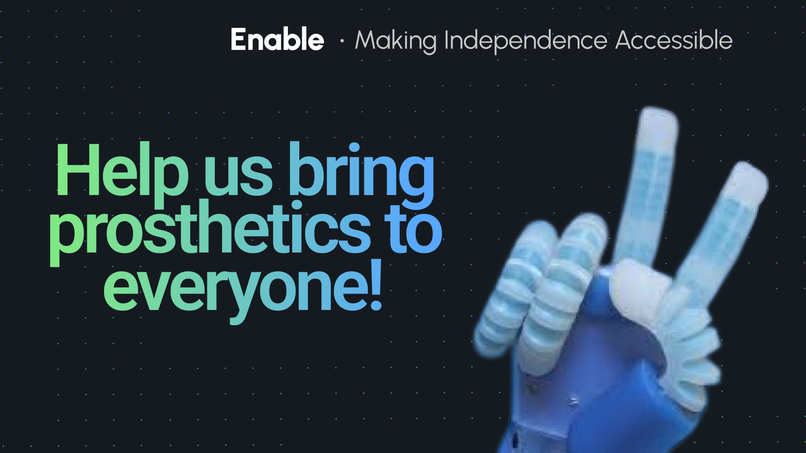 Enable · Making Independence Accessible

Help us bring prosthetics to everyone!